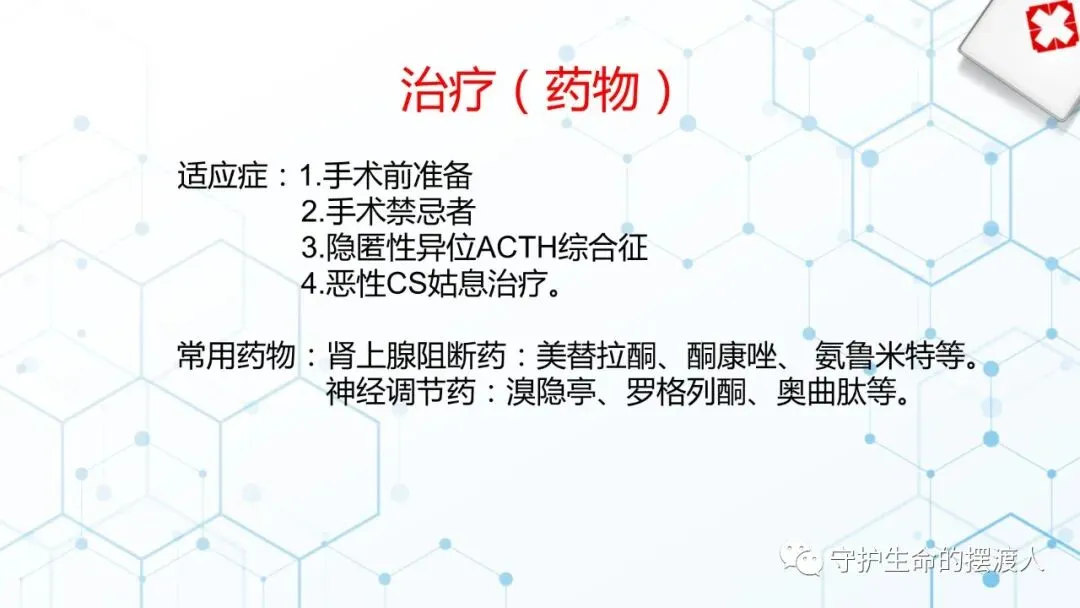 治疗（药物）

适应症：1.手术前准备
2.手术禁忌者
3.隐匿性异位ACTH综合征
4.恶性CS姑息治疗。

常用药物：肾上腺阻断药：美替拉酮、酮康唑、 氨鲁米特等。
神经调节药：溴隐亭、罗格列酮、奥曲肽等。

守护生命的摆渡人